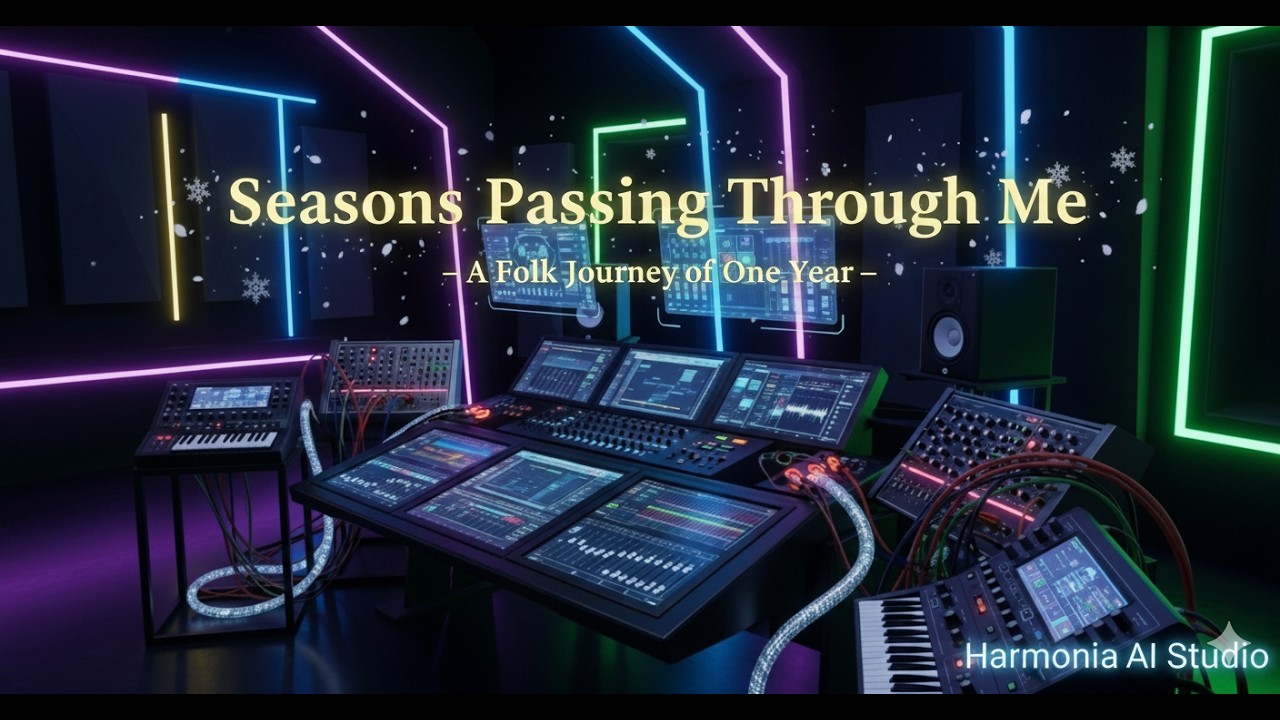 Seasons Passing Through Me

– A Folk Journey of One Year –

Harmonia AI Studio